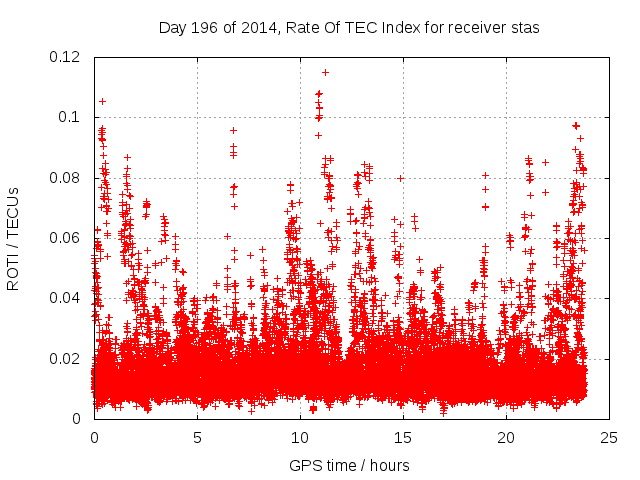 Day 196 of 2014, Rate Of TEC Index for receiver stas

ROTI / TECUs

0.12
0.1
0.08
0.06
0.04
0.02
0

0
5
10
15
20
25

GPS time / hours